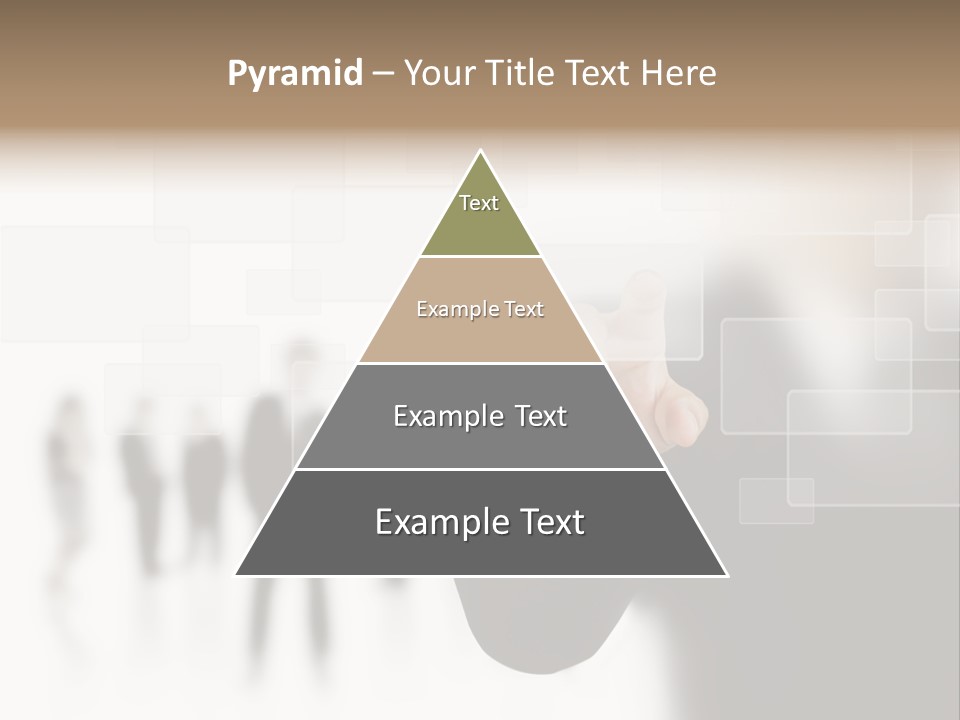 Pyramid – Your Title Text Here

Text

Example Text

Example Text

Example Text